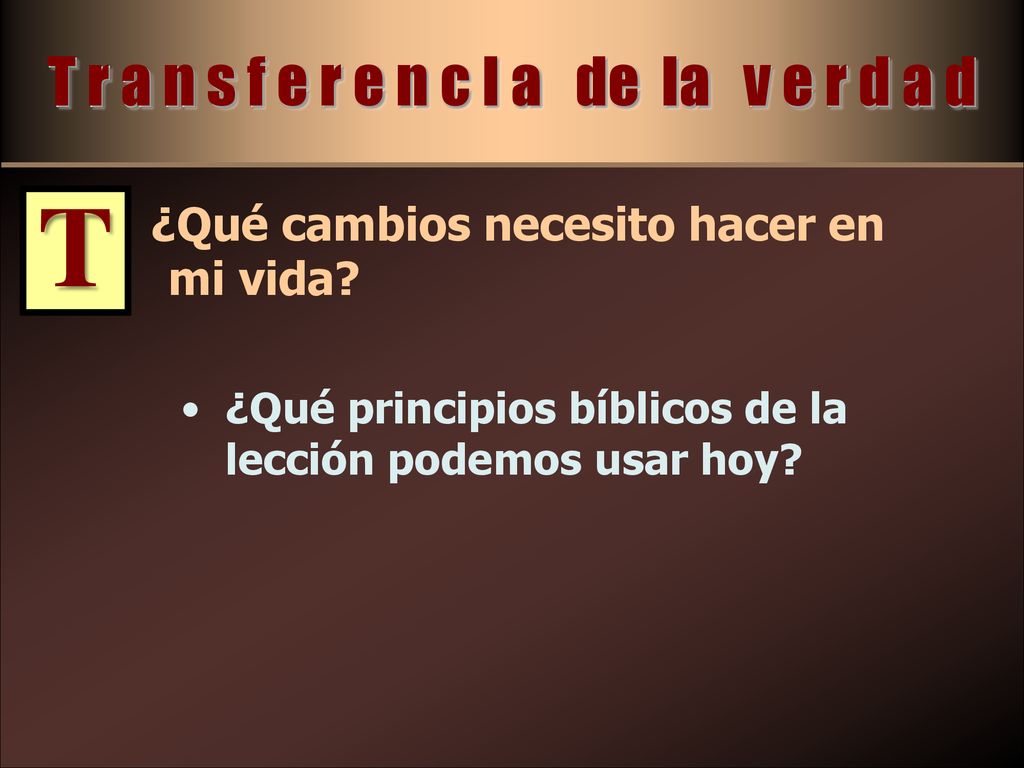 Transferencia de la verdad

T

¿Qué cambios necesito hacer en mi vida?

• ¿Qué principios bíblicos de la lección podemos usar hoy?